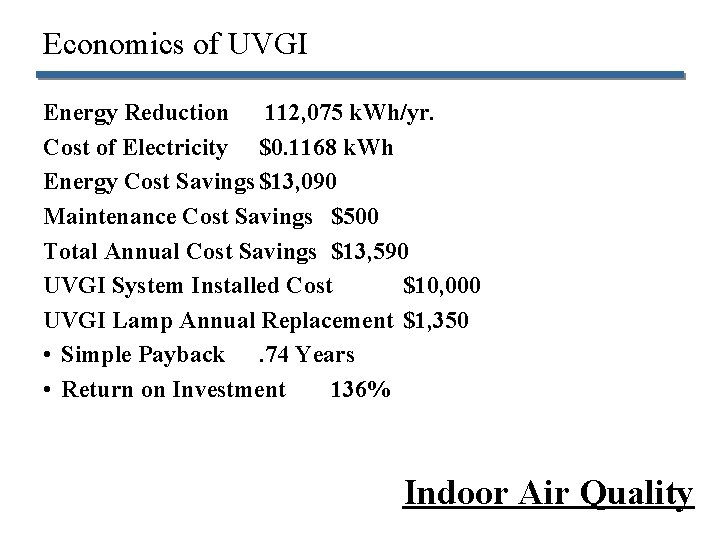 Economics of UVGI

Energy Reduction 112,075 kWh/yr.

Cost of Electricity $0.1168 kWh

Energy Cost Savings $13,090

Maintenance Cost Savings $500

Total Annual Cost Savings $13,590

UVGI System Installed Cost $10,000

UVGI Lamp Annual Replacement $1,350

• Simple Payback .74 Years

• Return on Investment 136%

Indoor Air Quality